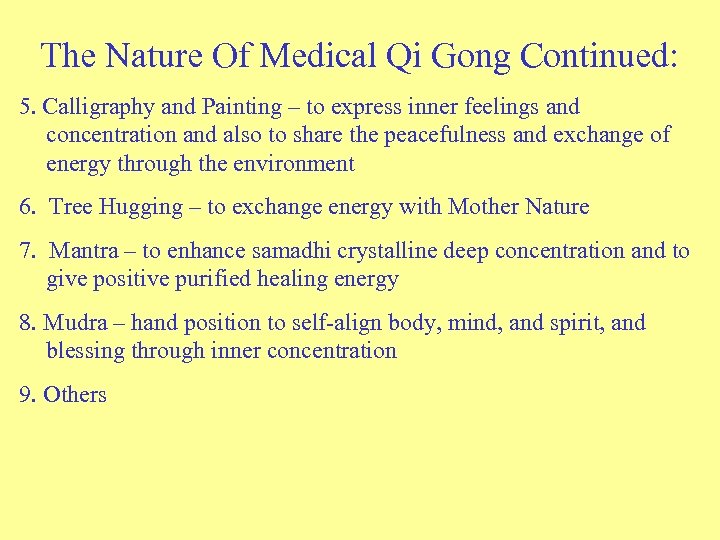 The Nature Of Medical Qi Gong Continued:

5. Calligraphy and Painting – to express inner feelings and concentration and also to share the peacefulness and exchange of energy through the environment

6. Tree Hugging – to exchange energy with Mother Nature

7. Mantra – to enhance samadhi crystalline deep concentration and to give positive purified healing energy

8. Mudra – hand position to self-align body, mind, and spirit, and blessing through inner concentration

9. Others